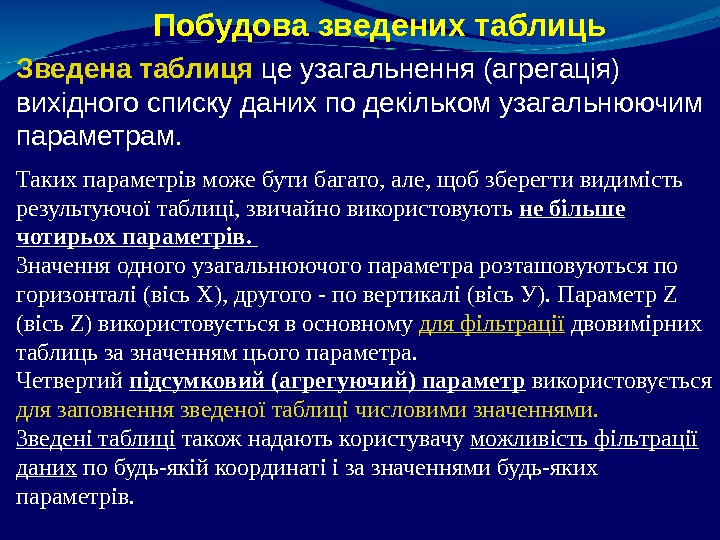 Побудова зведених таблиць

Зведена таблиця це узагальнення (агрегація) вихідного списку даних по декільком узагальнюючим параметрам.

Таких параметрів може бути багато, але, щоб зберегти видимість результуючої таблиці, звичайно використовують не більше чотирьох параметрів.
Значення одного узагальнюючого параметра розташовуються по горизонталі (вісь X), другого - по вертикалі (вісь У). Параметр Z (вісь Z) використовується в основному для фільтрації двовимірних таблиць за значенням цього параметра.
Четвертий підсумковий (агрегуючий) параметр використовується для заповнення зведеної таблиці числовими значеннями.
Зведені таблиці також надають користувачу можливість фільтрації даних по будь-якій координаті і за значеннями будь-яких параметрів.